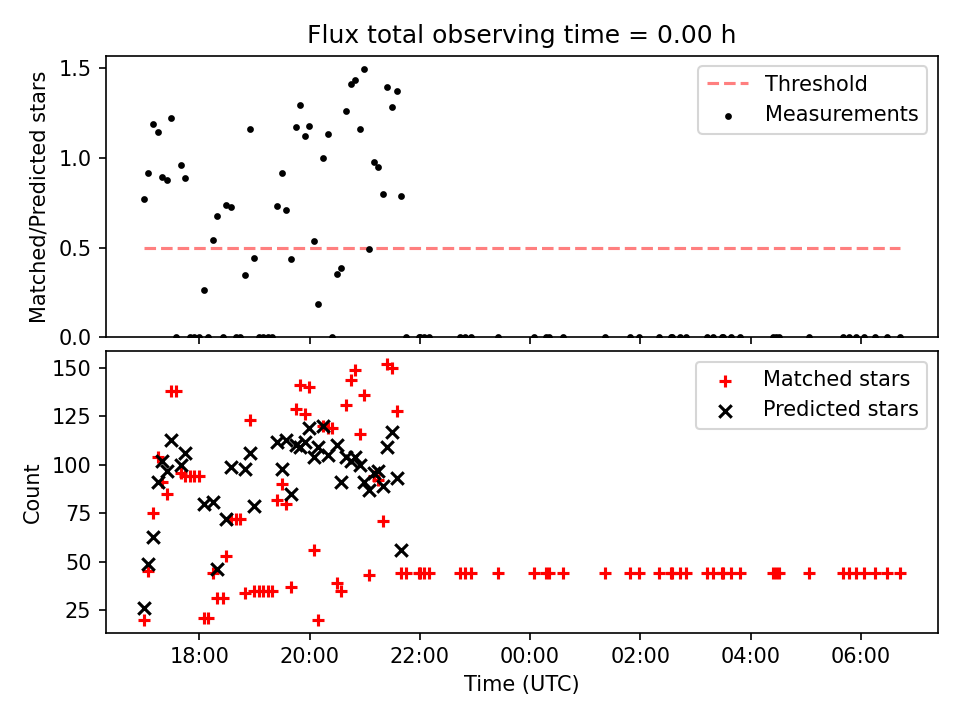 Flux total observing time = 0.00 h

Matched/Predicted stars

1.5
1.0
0.5
0.0

Threshold
Measurements

Count

150
125
100
75
50
25

Matched stars
Predicted stars

18:00
20:00
22:00
00:00
02:00
04:00
06:00

Time (UTC)